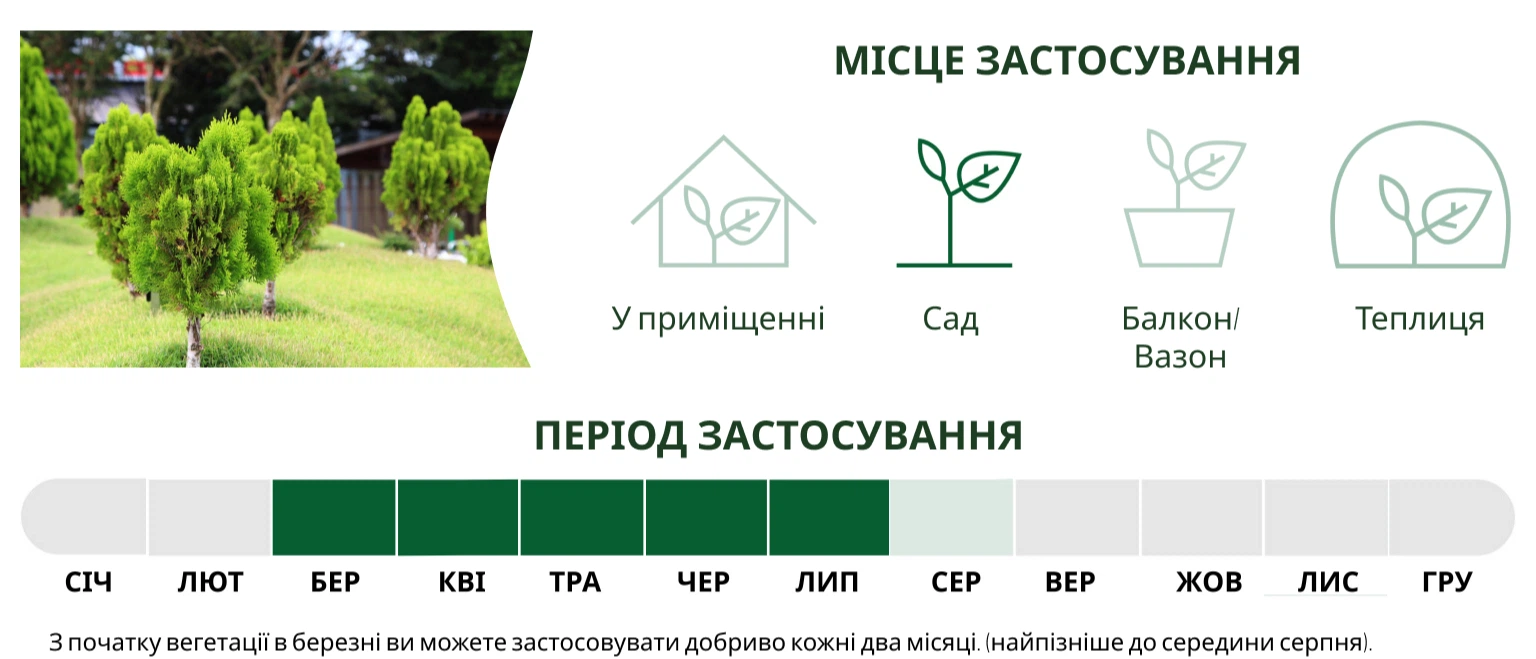 МІСЦЕ ЗАСТОСУВАННЯ

У приміщенні

Сад

Балкон/ Вазон

Теплиця

ПЕРІОД ЗАСТОСУВАННЯ

СІЧ ЛЮТ БЕР КВІ ТРА ЧЕР ЛИП СЕР ВЕР ЖОВ ЛИС ГРУ

З початку вегетації в березні ви можете застосовувати добриво кожні два місяці. (найпізніше до середини серпня).